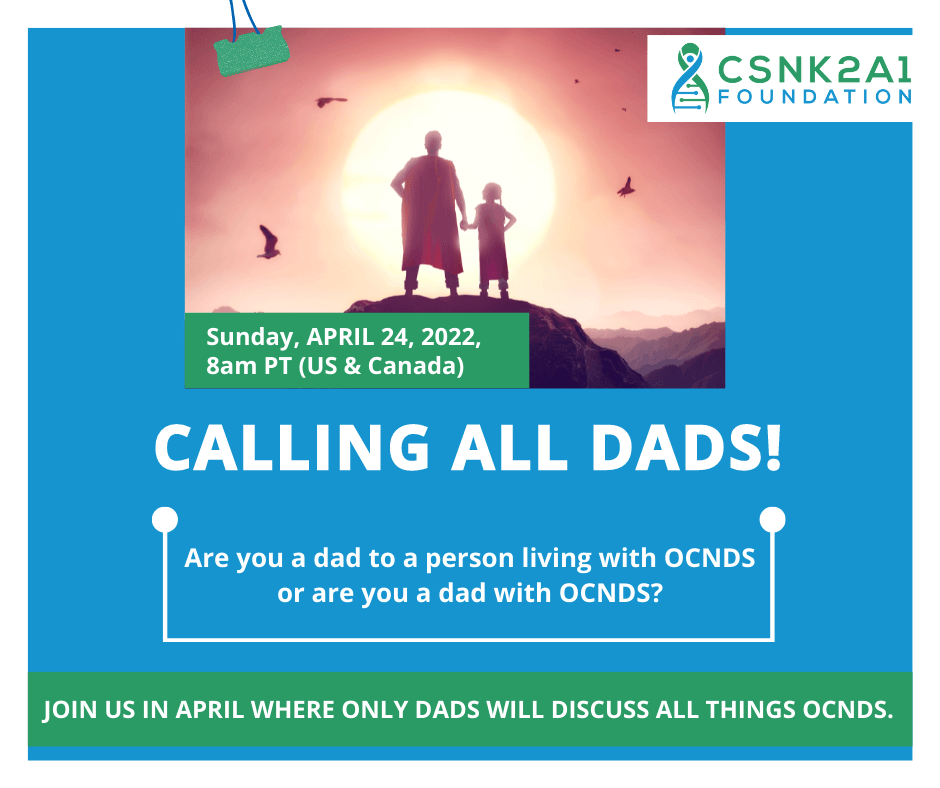 CSNK2A1
FOUNDATION

Sunday, APRIL 24, 2022,
8am PT (US & Canada)

CALLING ALL DADS!

Are you a dad to a person living with OCNDS or are you a dad with OCNDS?

JOIN US IN APRIL WHERE ONLY DADS WILL DISCUSS ALL THINGS OCNDS.